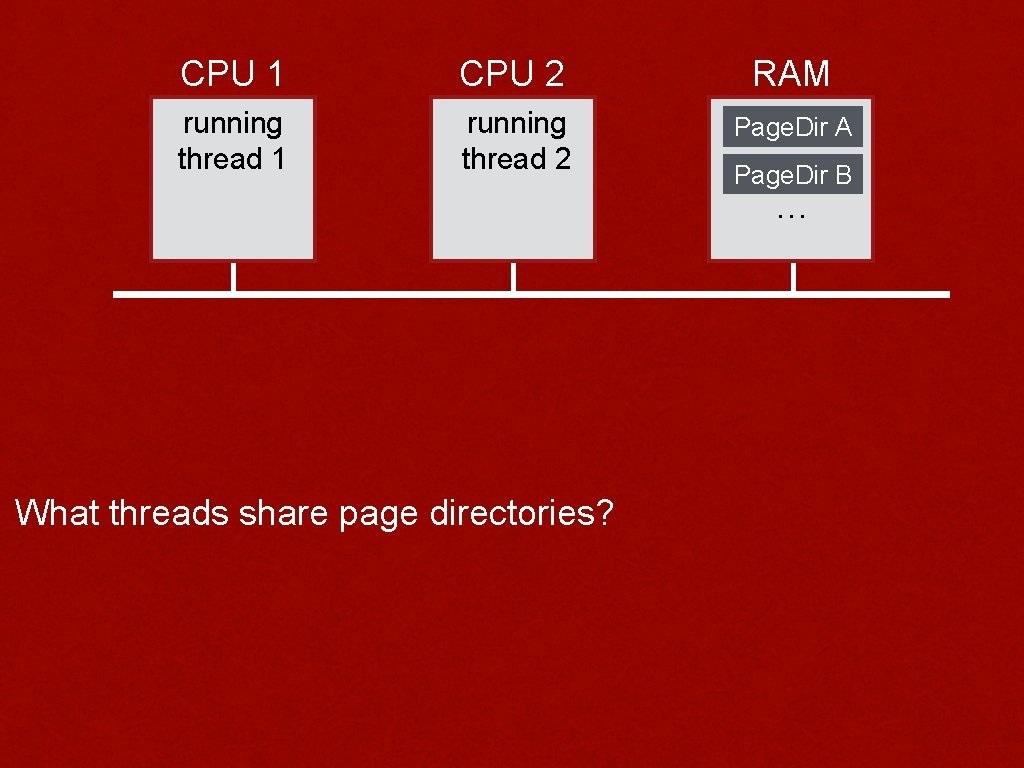 CPU 1

running thread 1

CPU 2

running thread 2

RAM

Page.Dir A

Page.Dir B

…

What threads share page directories?